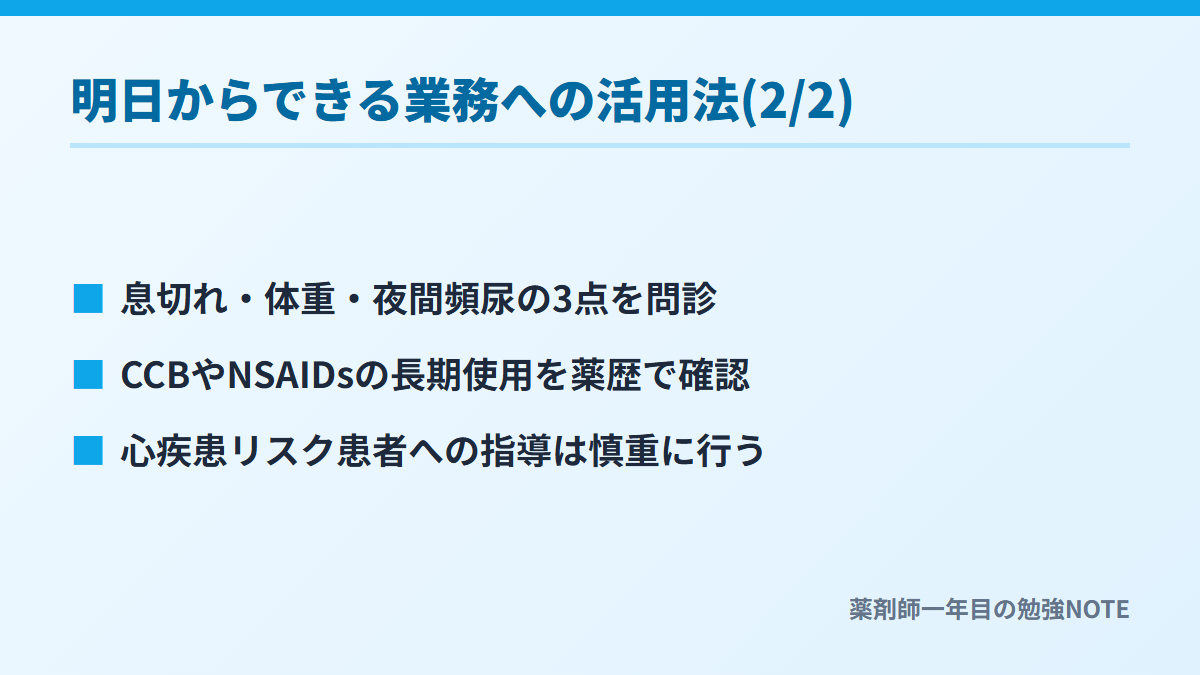 明日からできる業務への活用法(2/2)

■ 息切れ・体重・夜間頻尿の3点を問診

■ CCBやNSAIDsの長期使用を薬歴で確認

■ 心疾患リスク患者への指導は慎重に行う

薬剤師一年目の勉強NOTE